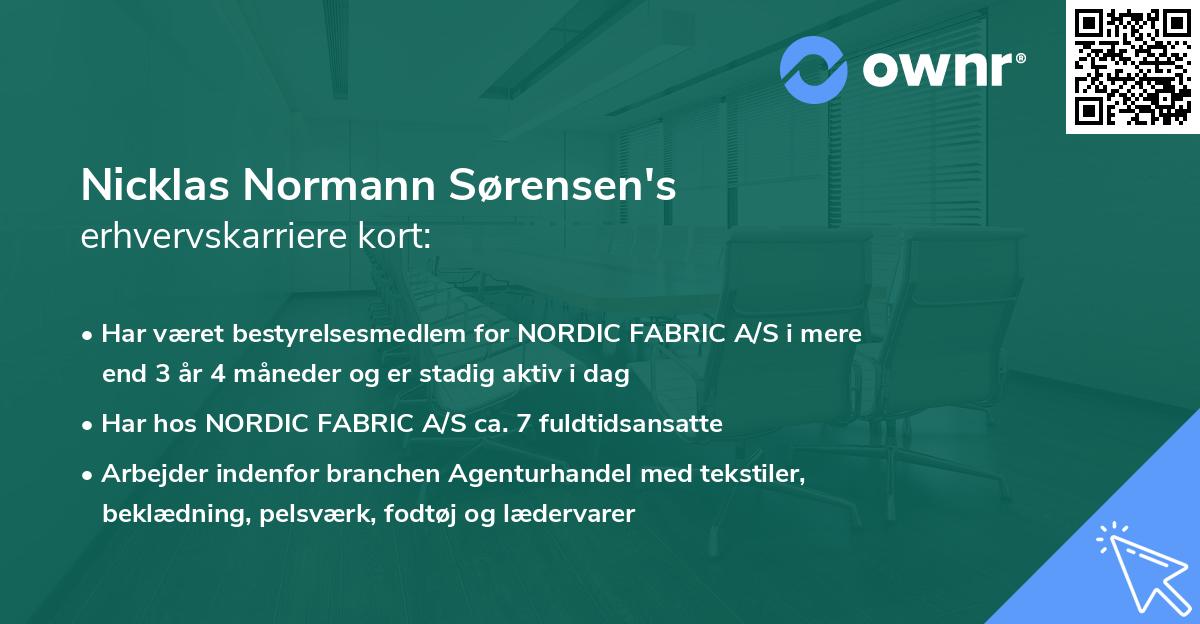 ownr®

Nicklas Normann Sørensen's
erhvervskarriere kort:

• Har været bestyrelsesmedlem for NORDIC FABRIC A/S i mere end 3 år 4 måneder og er stadig aktiv i dag

• Har hos NORDIC FABRIC A/S ca. 7 fuldtidsansatte

• Arbejder indenfor branchen Agenturhandel med tekstiler, beklædning, pelsværk, fodtøj og lædervarer